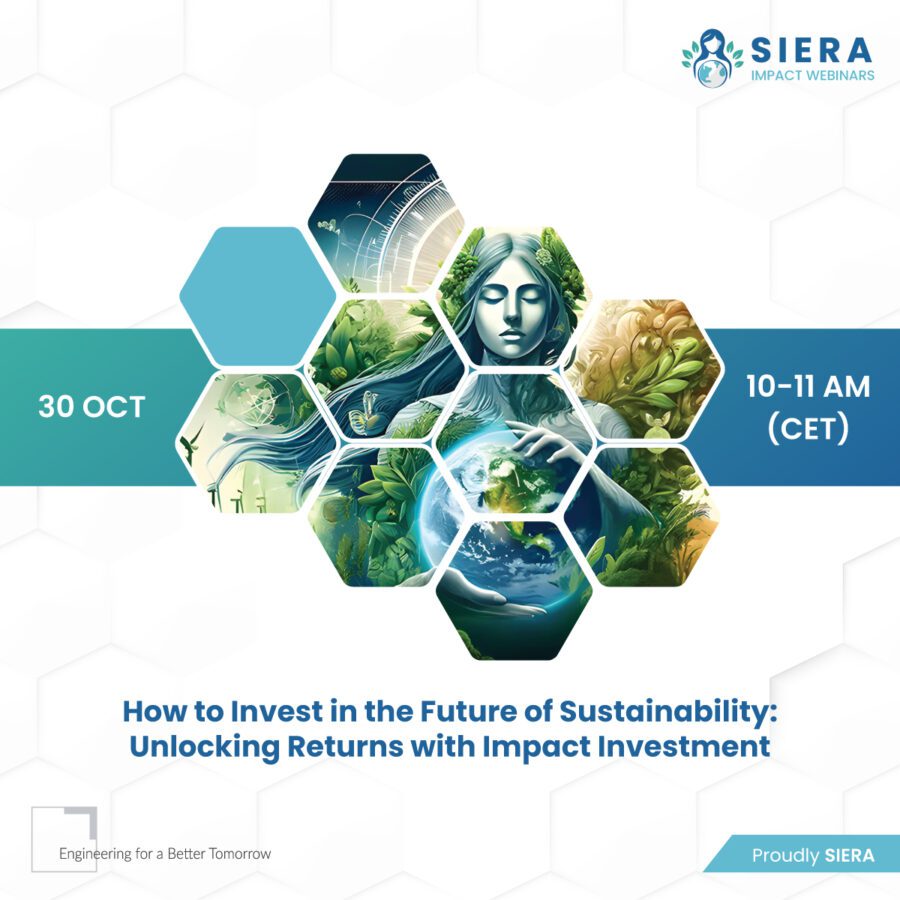 SIERA
IMPACT WEBINARS

30 OCT

10-11 AM
(CET)

How to Invest in the Future of Sustainability: Unlocking Returns with Impact Investment

Engineering for a Better Tomorrow

Proudly SIERA